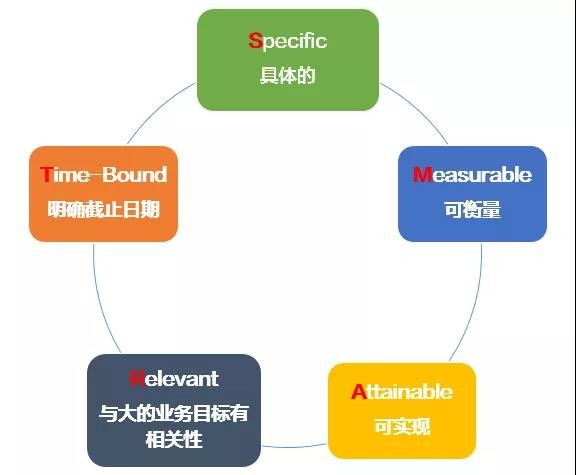 Specific
具体的

Measurable
可衡量

Attainable
可实现

Relevant
与大的业务目标有相关性

Time-Bound
明确截止日期